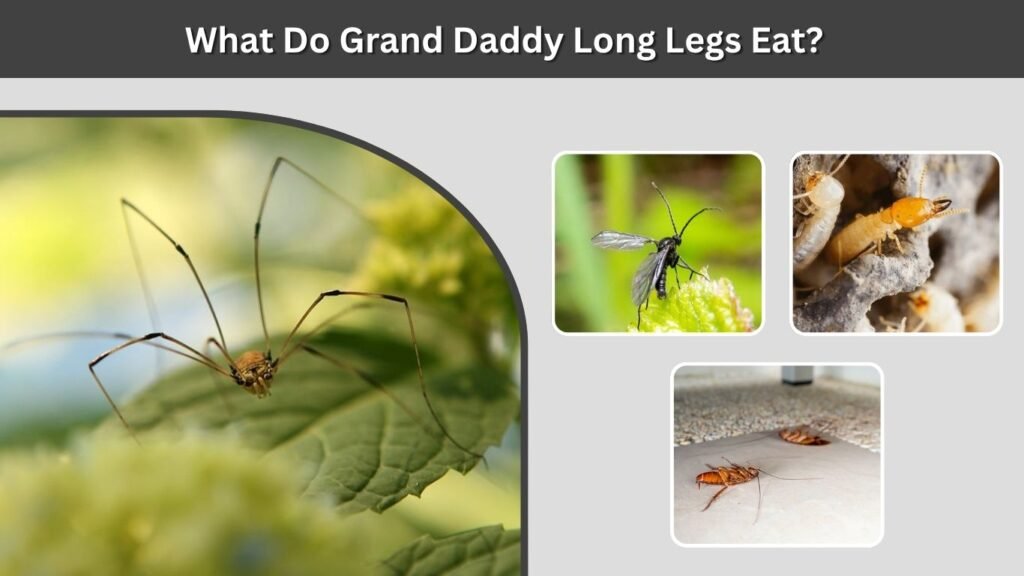 What Do Grand Daddy Long Legs Eat?